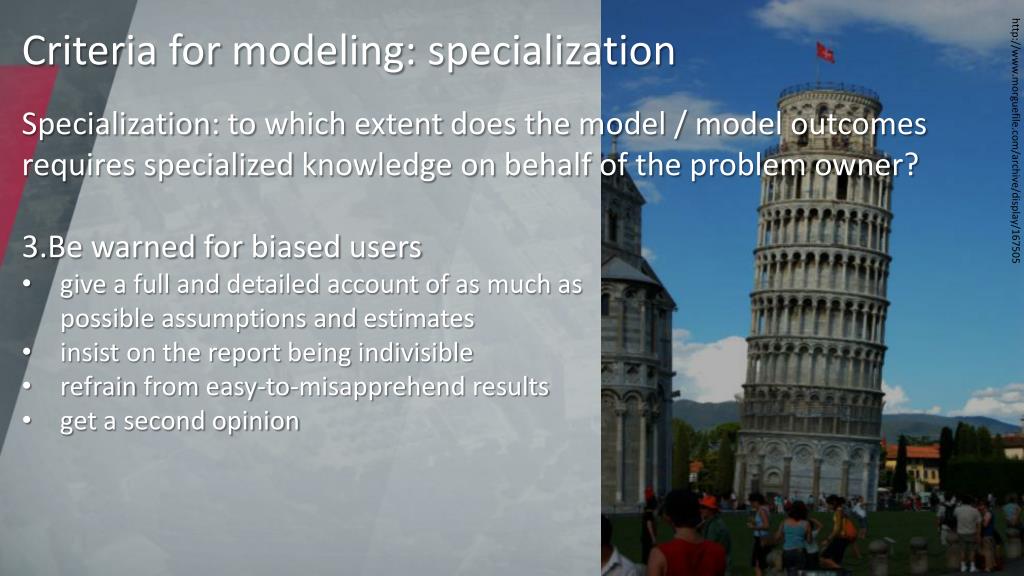 Criteria for modeling: specialization

Specialization: to which extent does the model / model outcomes requires specialized knowledge on behalf of the problem owner?

3.Be warned for biased users
• give a full and detailed account of as much as possible assumptions and estimates
• insist on the report being indivisible
• refrain from easy-to-misapprehend results
• get a second opinion

http://www.morguefile.com/archive/display/167505